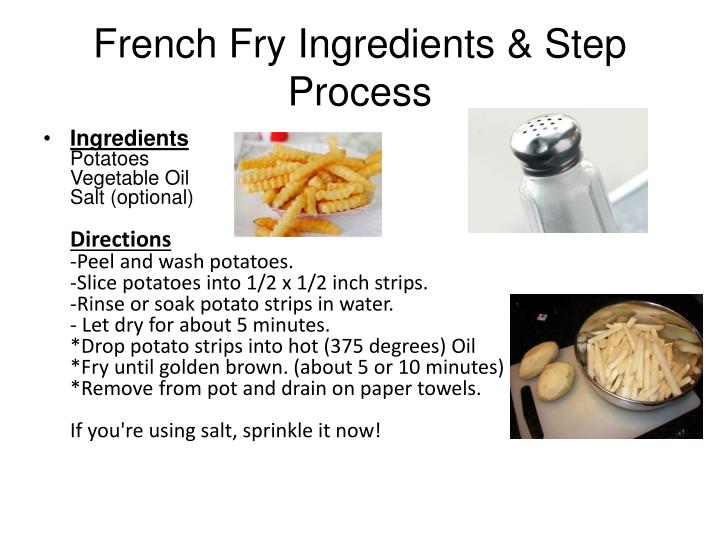 French Fry Ingredients & Step Process

• Ingredients
Potatoes
Vegetable Oil
Salt (optional)

Directions
-Peel and wash potatoes.
-Slice potatoes into 1/2 x 1/2 inch strips.
-Rinse or soak potato strips in water.
- Let dry for about 5 minutes.
*Drop potato strips into hot (375 degrees) Oil
*Fry until golden brown. (about 5 or 10 minutes)
*Remove from pot and drain on paper towels.

If you're using salt, sprinkle it now!